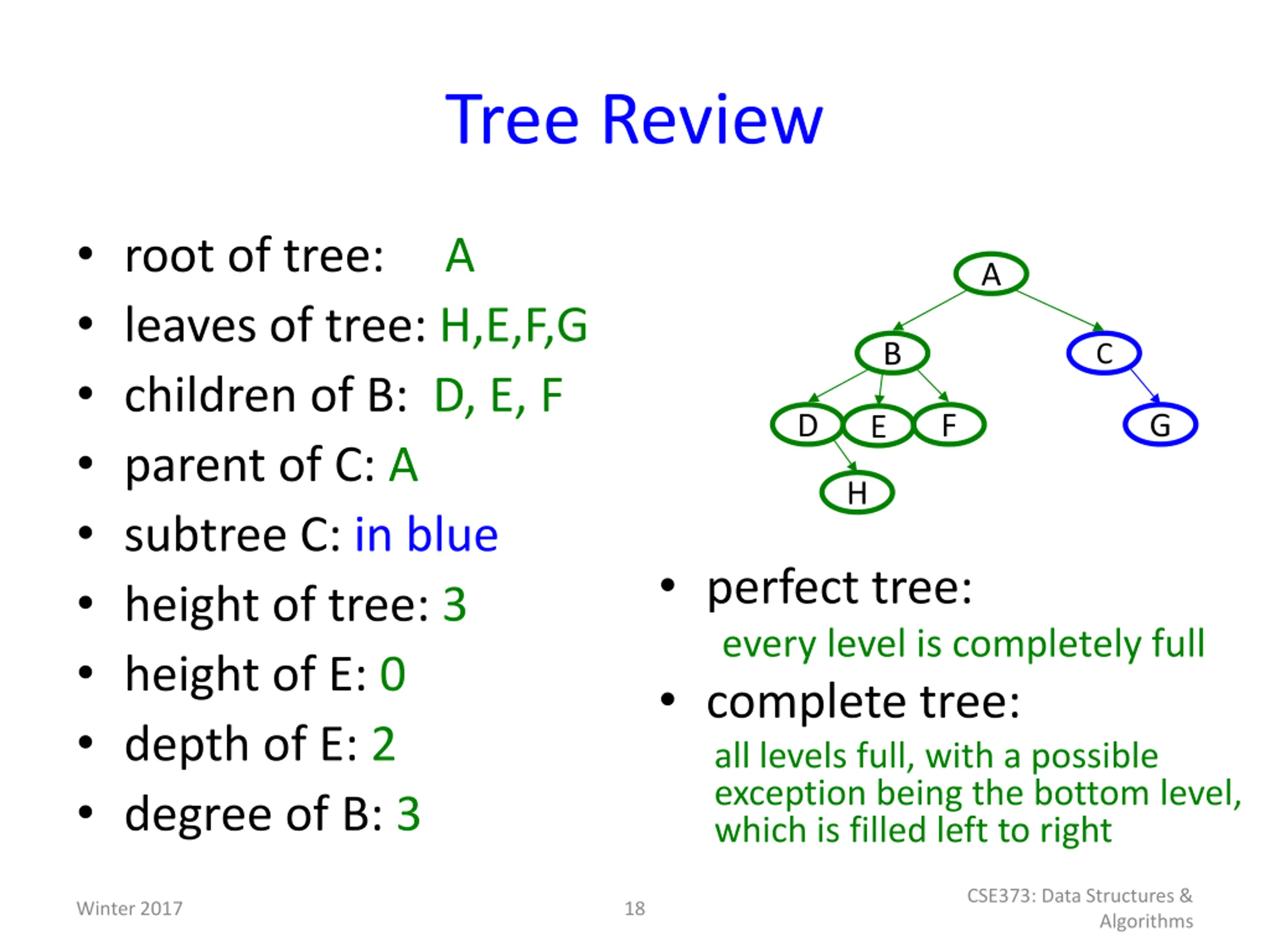 Tree Review

• root of tree: A
• leaves of tree: H,E,F,G
• children of B: D, E, F
• parent of C: A
• subtree C: in blue
• height of tree: 3
• height of E: 0
• depth of E: 2
• degree of B: 3

A
B
C
D
E
F
G
H

• perfect tree:
every level is completely full
• complete tree:
all levels full, with a possible exception being the bottom level, which is filled left to right

Winter 2017
18
CSE373: Data Structures & Algorithms